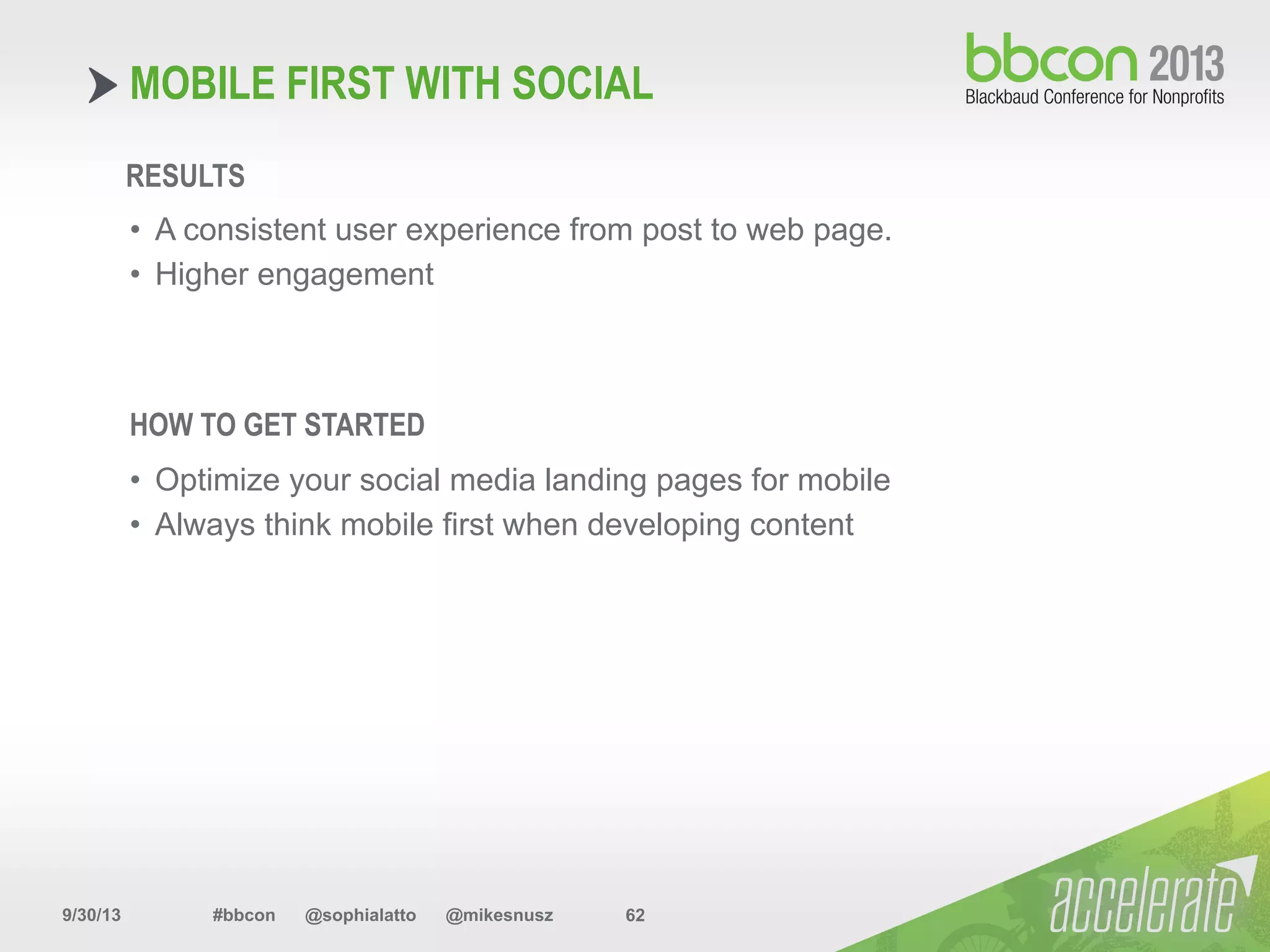 MOBILE FIRST WITH SOCIAL

bbcon 2013
Blackbaud Conference for Nonprofits

RESULTS

• A consistent user experience from post to web page.
• Higher engagement

HOW TO GET STARTED

• Optimize your social media landing pages for mobile
• Always think mobile first when developing content

9/30/13 #bbcon @sophialatto @mikesnusz 62

accelerate